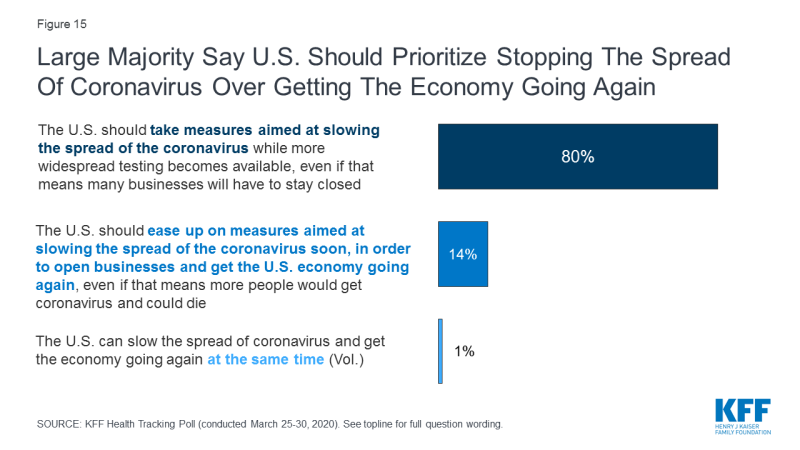 Figure 15

Large Majority Say U.S. Should Prioritize Stopping The Spread Of Coronavirus Over Getting The Economy Going Again

The U.S. should take measures aimed at slowing the spread of the coronavirus while more widespread testing becomes available, even if that means many businesses will have to stay closed

80%

The U.S. should ease up on measures aimed at slowing the spread of the coronavirus soon, in order to open businesses and get the U.S. economy going again, even if that means more people would get coronavirus and could die

14%

The U.S. can slow the spread of coronavirus and get the economy going again at the same time (Vol.)

1%

SOURCE: KFF Health Tracking Poll (conducted March 25-30, 2020). See topline for full question wording.

KFF
HENRY J KAISER FAMILY FOUNDATION